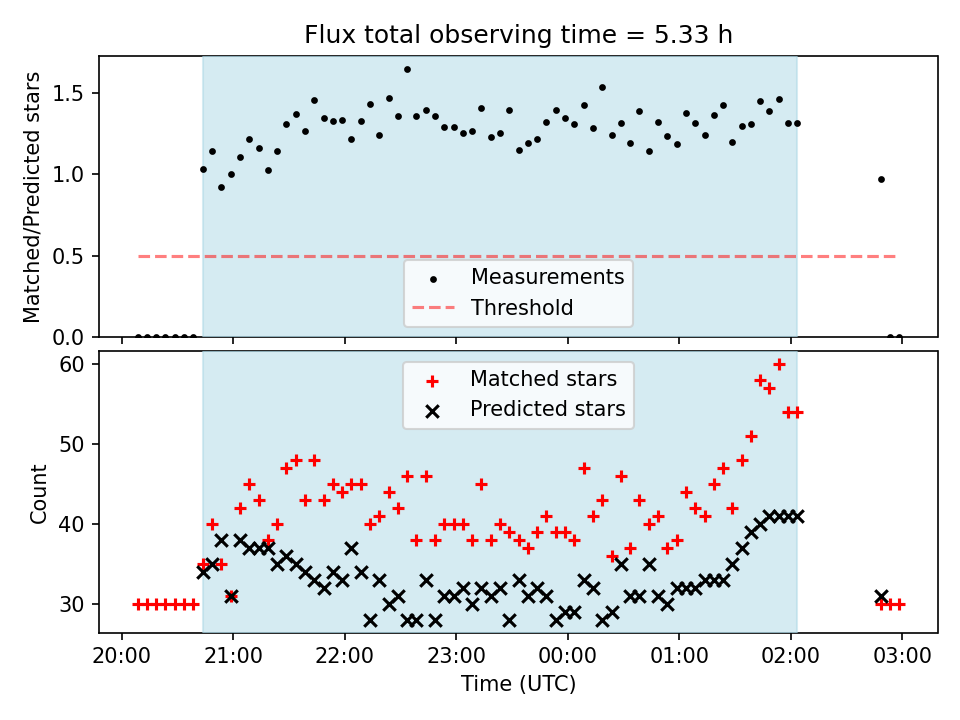 Flux total observing time = 5.33 h

Matched/Predicted stars

1.5
1.0
0.5
0.0

Measurements
Threshold

Matched stars
Predicted stars

Count

60
50
40
30

20:00 21:00 22:00 23:00 00:00 01:00 02:00 03:00

Time (UTC)